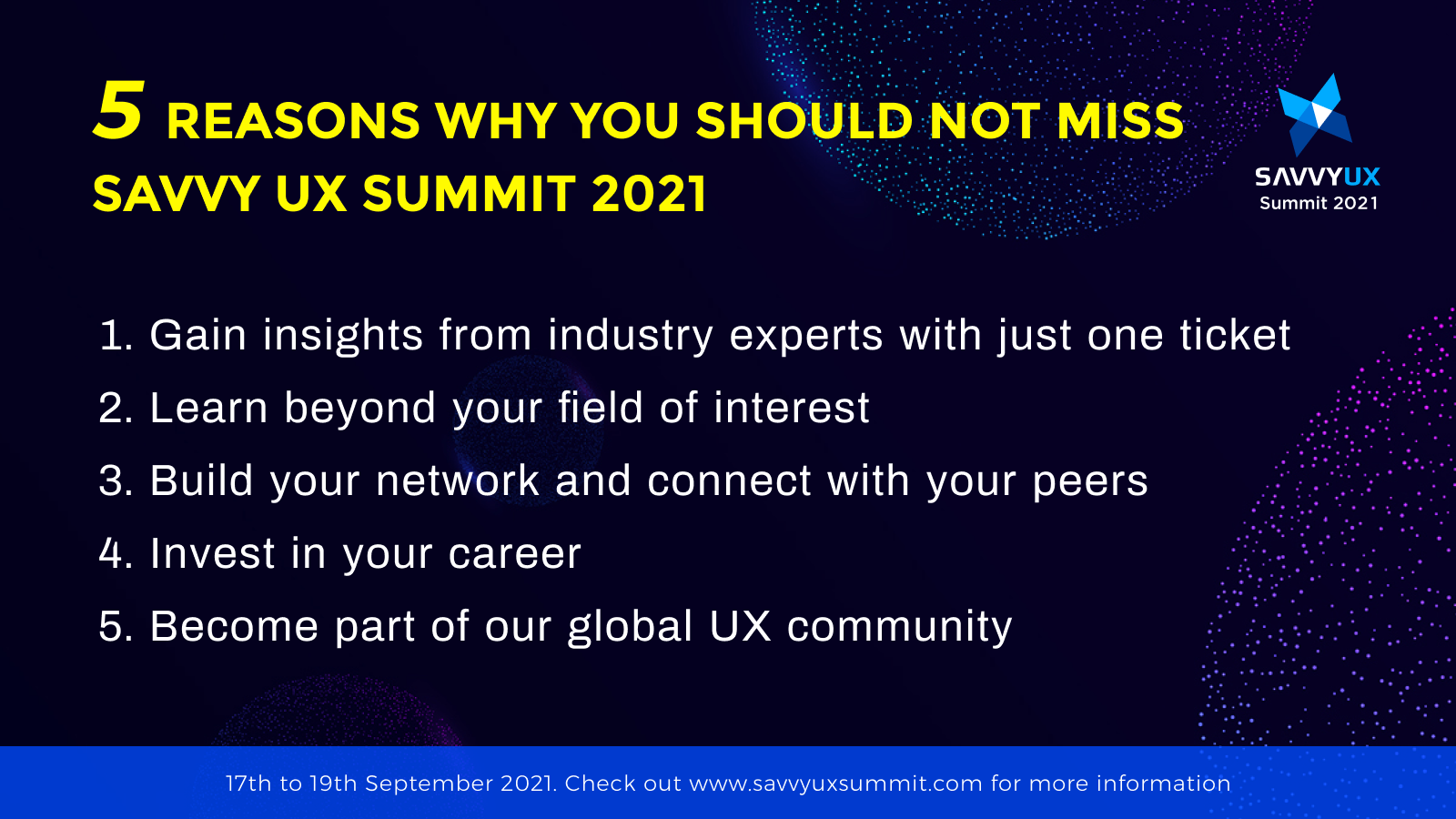 5 REASONS WHY YOU SHOULD NOT MISS SAVVY UX SUMMIT 2021

SAVVYUX
Summit 2021

1. Gain insights from industry experts with just one ticket
2. Learn beyond your field of interest
3. Build your network and connect with your peers
4. Invest in your career
5. Become part of our global UX community

17th to 19th September 2021. Check out www.savvyuxsummit.com for more information